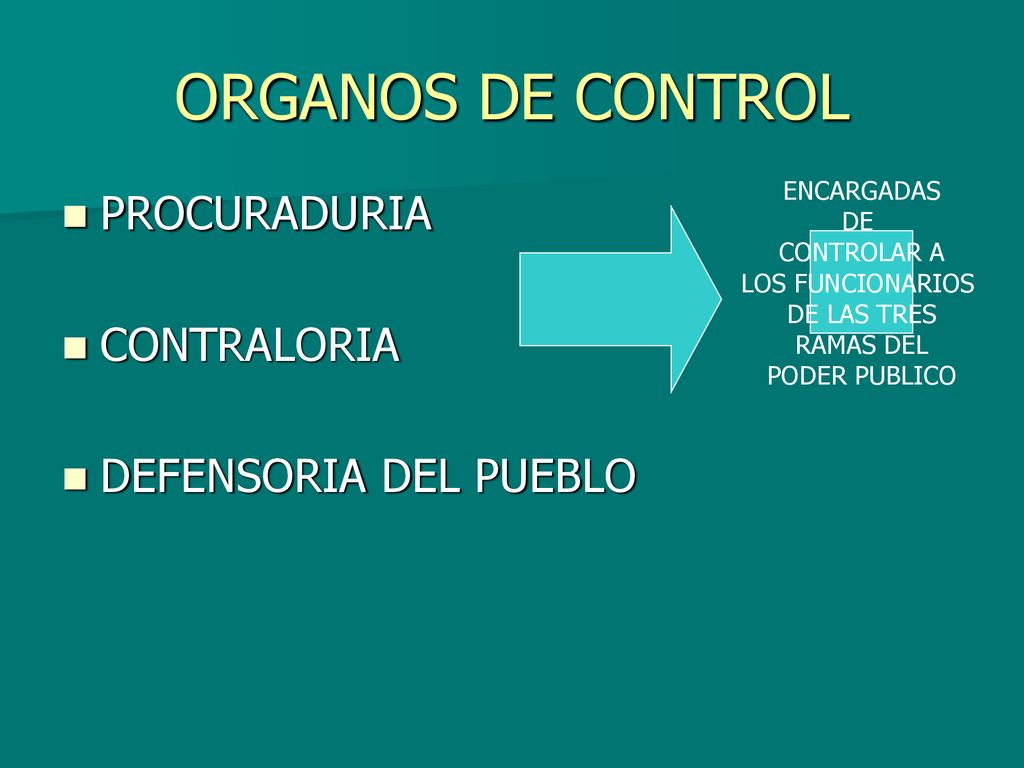 ORGANOS DE CONTROL

PROCURADURIA

CONTRALORIA

DEFENSORIA DEL PUEBLO

ENCARGADAS DE CONTROLAR A LOS FUNCIONARIOS DE LAS TRES RAMAS DEL PODER PUBLICO